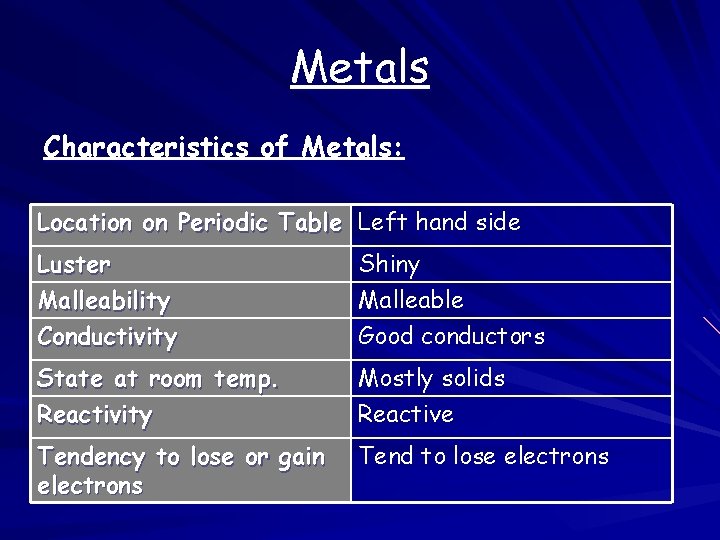 Metals

Characteristics of Metals:

| Location on Periodic Table | Left hand side |
|---|---|
| Luster | Shiny |
| Malleability | Malleable |
| Conductivity | Good conductors |
| State at room temp. | Mostly solids |
| Reactivity | Reactive |
| Tendency to lose or gain electrons | Tend to lose electrons |